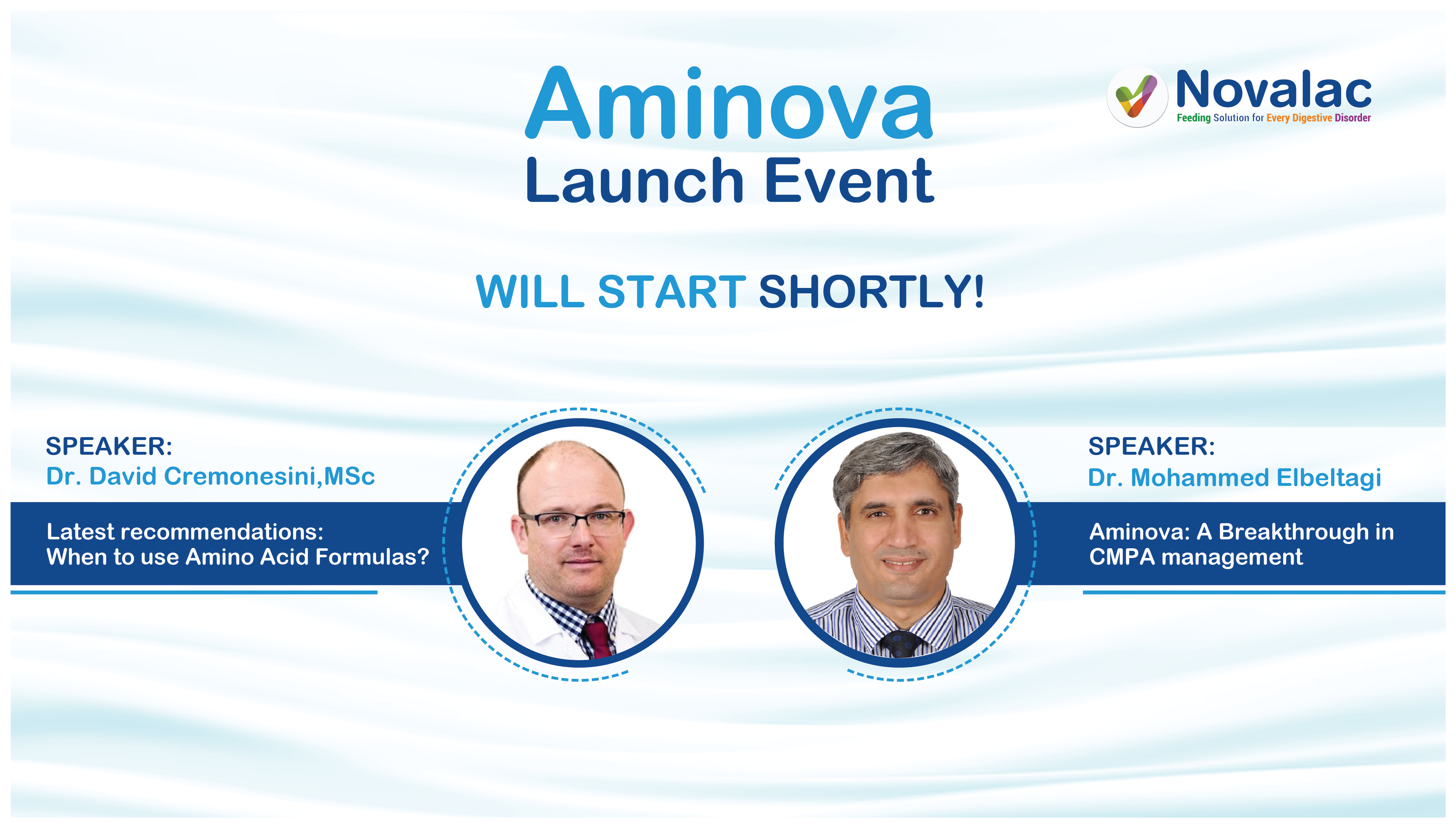 Aminova
Launch Event

Novalac
Feeding Solution for Every Digestive Disorder

WILL START SHORTLY!

SPEAKER:
Dr. David Cremonesini,MSc

Latest recommendations:
When to use Amino Acid Formulas?

SPEAKER:
Dr. Mohammed Elbeltagi

Aminova: A Breakthrough in CMPA management